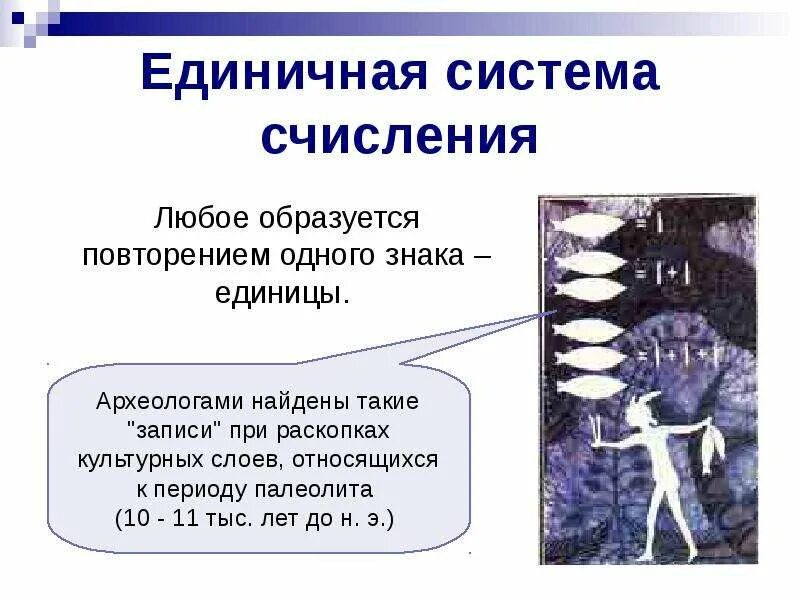 Единичная система счисления

Любое образуется повторением одного знака – единицы.

Археологами найдены такие "записи" при раскопках культурных слоев, относящихся к периоду палеолита (10 - 11 тыс. лет до н. э.)

= |

= | + |

= | + | + |